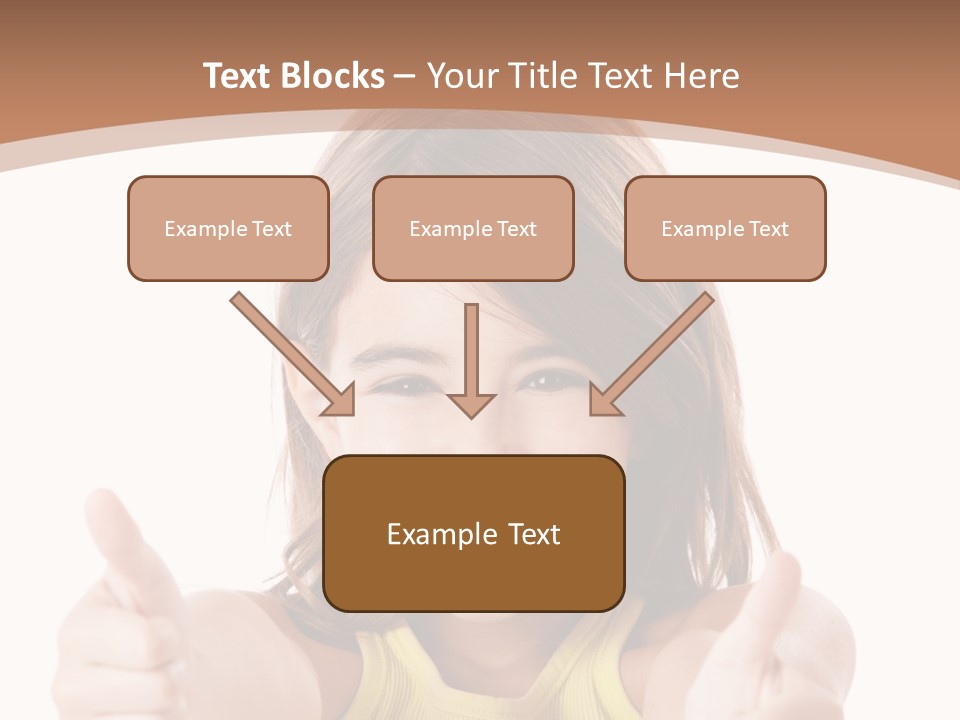 Text Blocks – Your Title Text Here

Example Text

Example Text

Example Text

Example Text